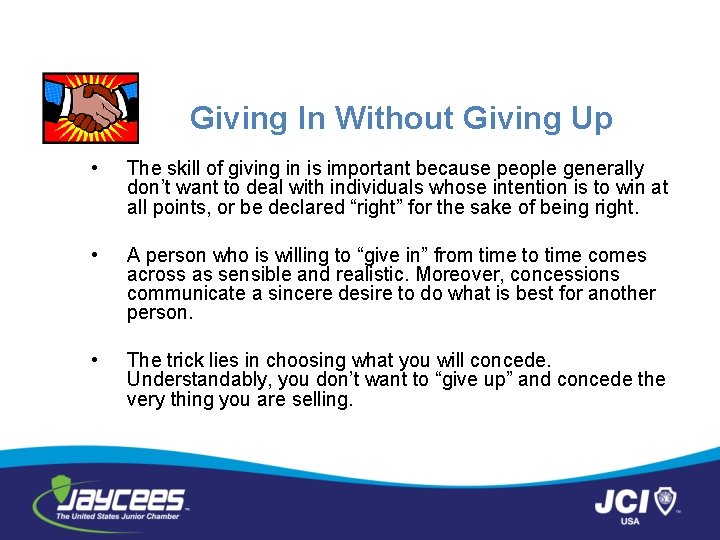 Giving In Without Giving Up

• The skill of giving in is important because people generally don't want to deal with individuals whose intention is to win at all points, or be declared "right" for the sake of being right.

• A person who is willing to "give in" from time to time comes across as sensible and realistic. Moreover, concessions communicate a sincere desire to do what is best for another person.

• The trick lies in choosing what you will concede. Understandably, you don't want to "give up" and concede the very thing you are selling.

JAYCEES
The United States Junior Chamber

JCI
USA